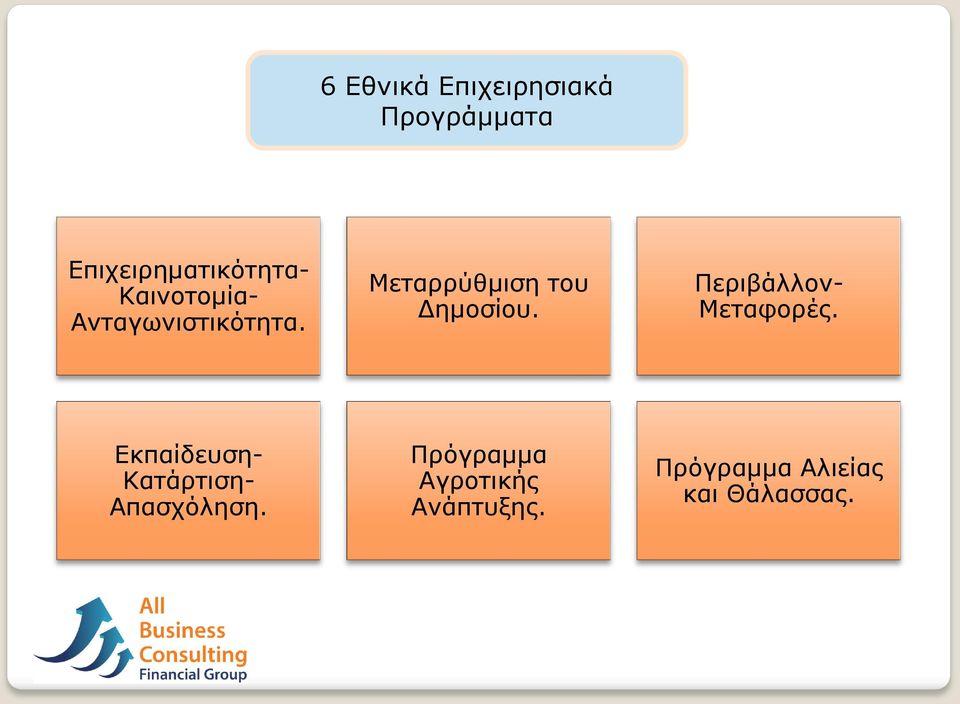 6 Εθνικά Επιχειρησιακά Προγράμματα

Επιχειρηματικότητα-Καινοτομία-Ανταγωνιστικότητα.

Μεταρρύθμιση του Δημοσίου.

Περιβάλλον-Μεταφορές.

Εκπαίδευση-Κατάρτιση-Απασχόληση.

Πρόγραμμα Αγροτικής Ανάπτυξης.

Πρόγραμμα Αλιείας και Θάλασσας.

All Business Consulting Financial Group